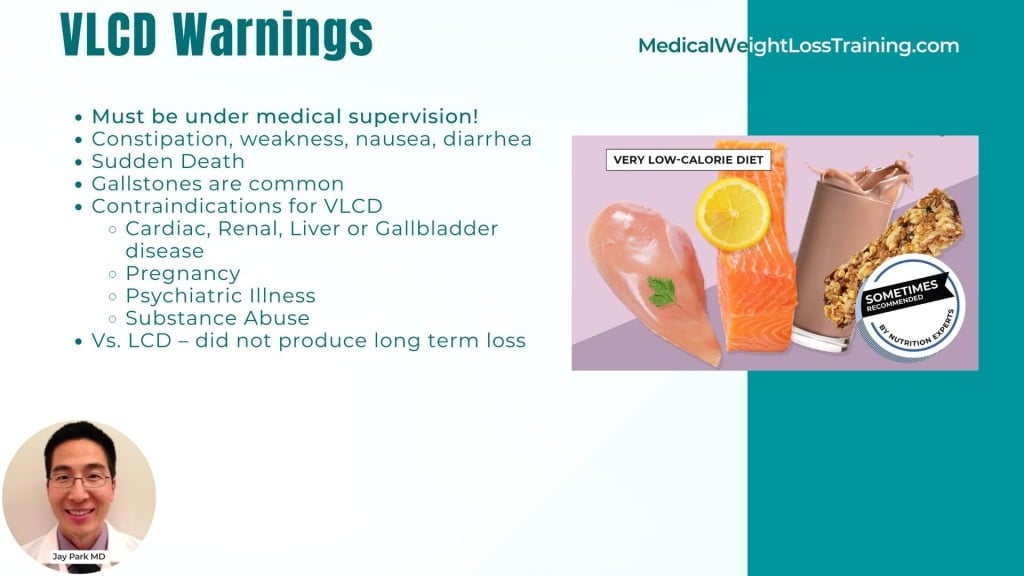 VLCD Warnings

MedicalWeightLossTraining.com

- Must be under medical supervision!
- Constipation, weakness, nausea, diarrhea
- Sudden Death
- Gallstones are common
- Contraindications for VLCD
  - Cardiac, Renal, Liver or Gallbladder disease
  - Pregnancy
  - Psychiatric Illness
  - Substance Abuse
- Vs. LCD – did not produce long term loss

VERY LOW-CALORIE DIET

SOMETIMES RECOMMENDED BY NUTRITION EXPERTS

Jay Park MD